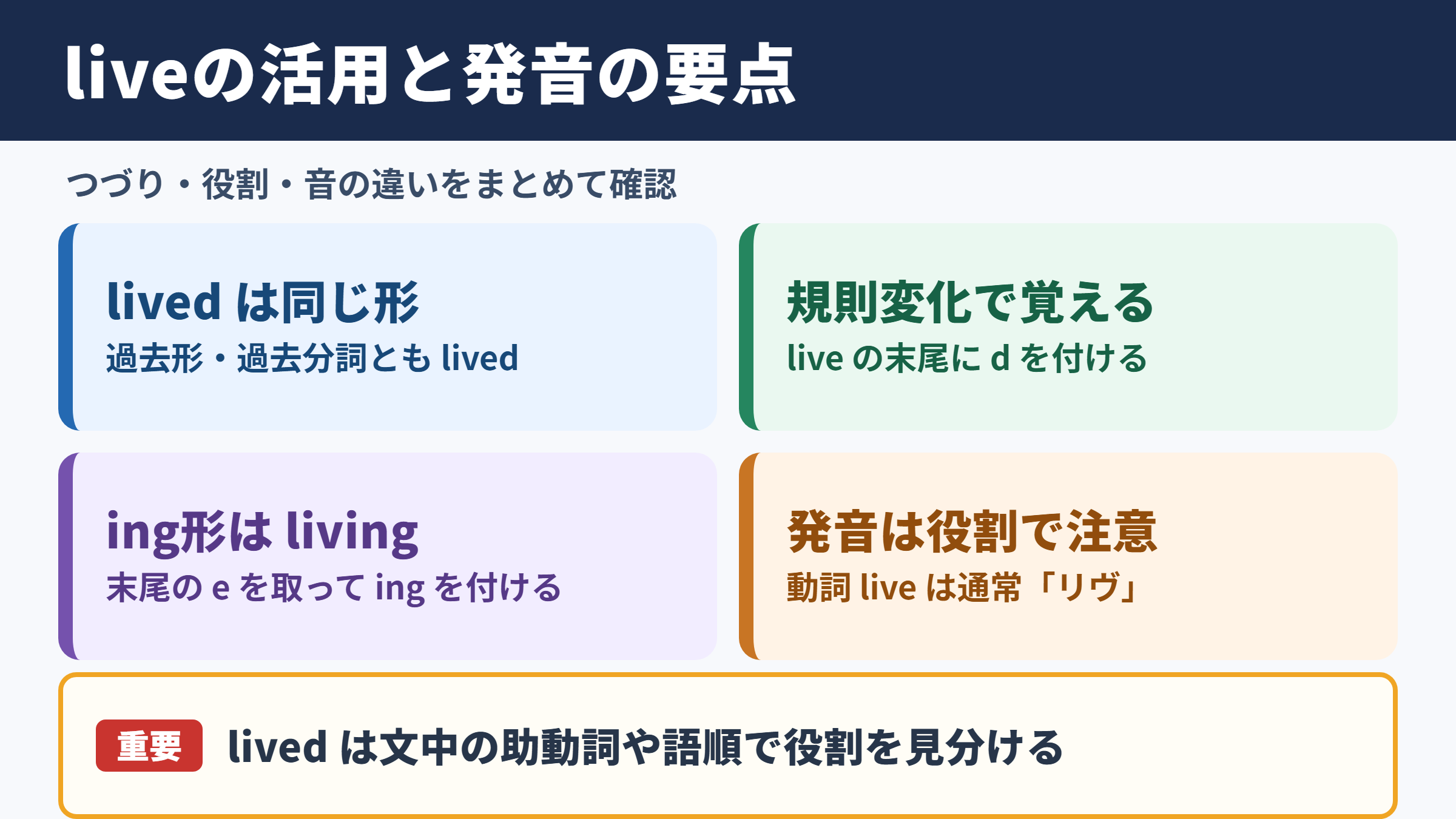 liveの活用と発音の要点

つづり・役割・音の違いをまとめて確認

lived は同じ形
過去形・過去分詞とも lived

規則変化で覚える
live の末尾に d を付ける

ing形は living
末尾の e を取って ing を付ける

発音は役割で注意
動詞 live は通常「リヴ」

重要 lived は文中の助動詞や語順で役割を見分ける